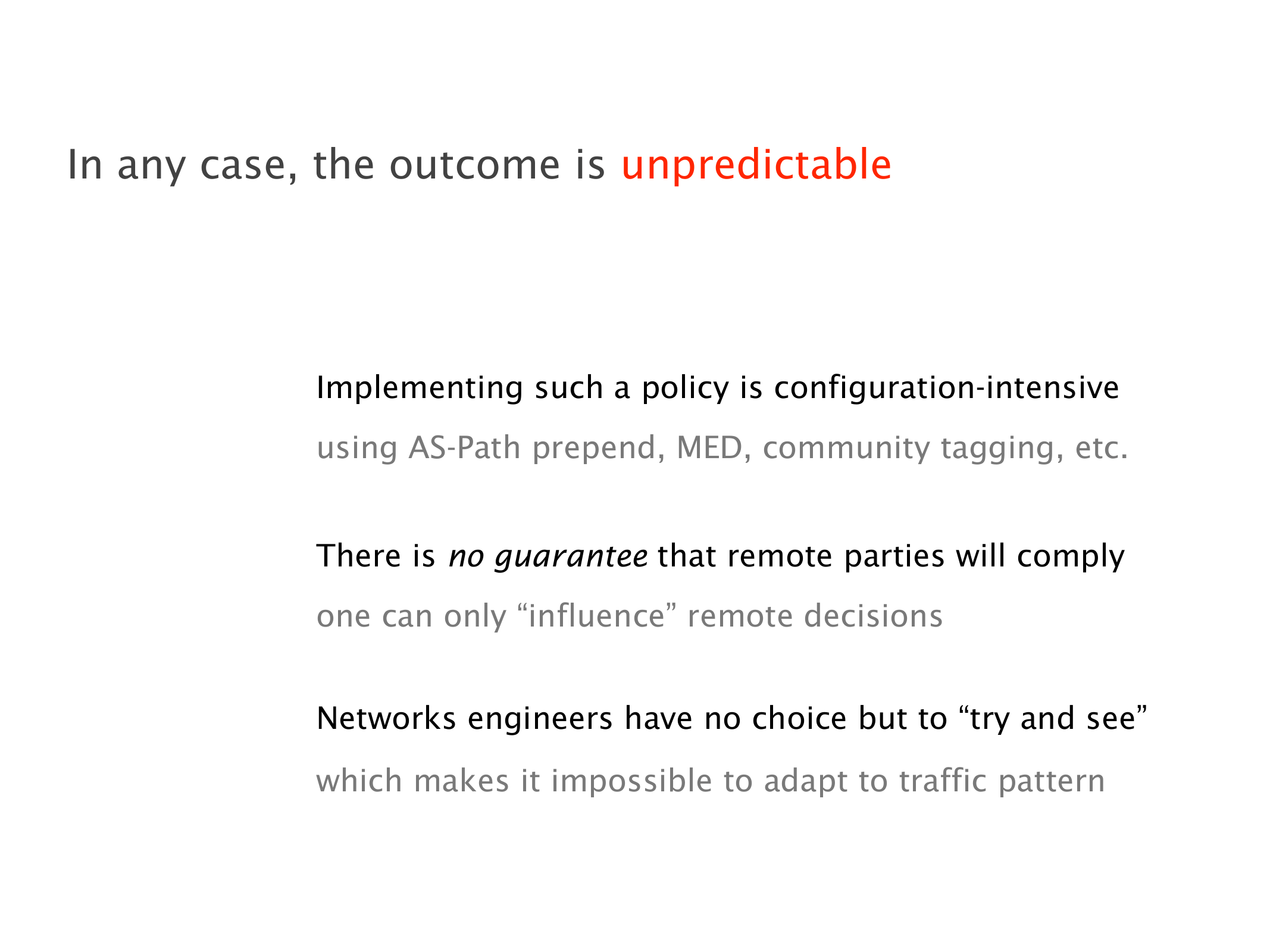 In any case, the outcome is unpredictable

Implementing such a policy is configuration-intensive

using AS-Path prepend, MED, community tagging, etc.

There is no guarantee that remote parties will comply

one can only “influence” remote decisions

Networks engineers have no choice but to “try and see”

which makes it impossible to adapt to traffic pattern